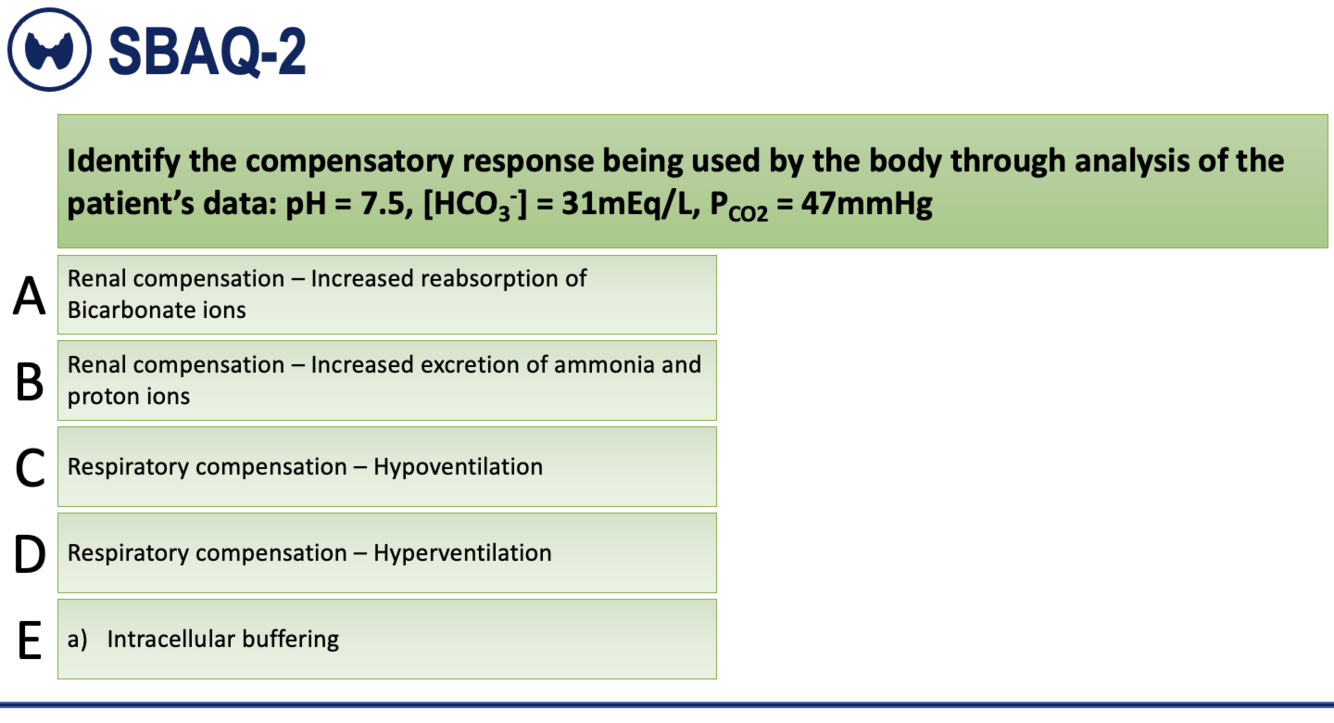 SBAQ-2

Identify the compensatory response being used by the body through analysis of the patient's data: pH = 7.5, $[HCO_3^-]$ = 31mEq/L, $P_{CO2}$ = 47mmHg

A Renal compensation – Increased reabsorption of Bicarbonate ions

B Renal compensation – Increased excretion of ammonia and proton ions

C Respiratory compensation – Hypoventilation

D Respiratory compensation – Hyperventilation

E a) Intracellular buffering